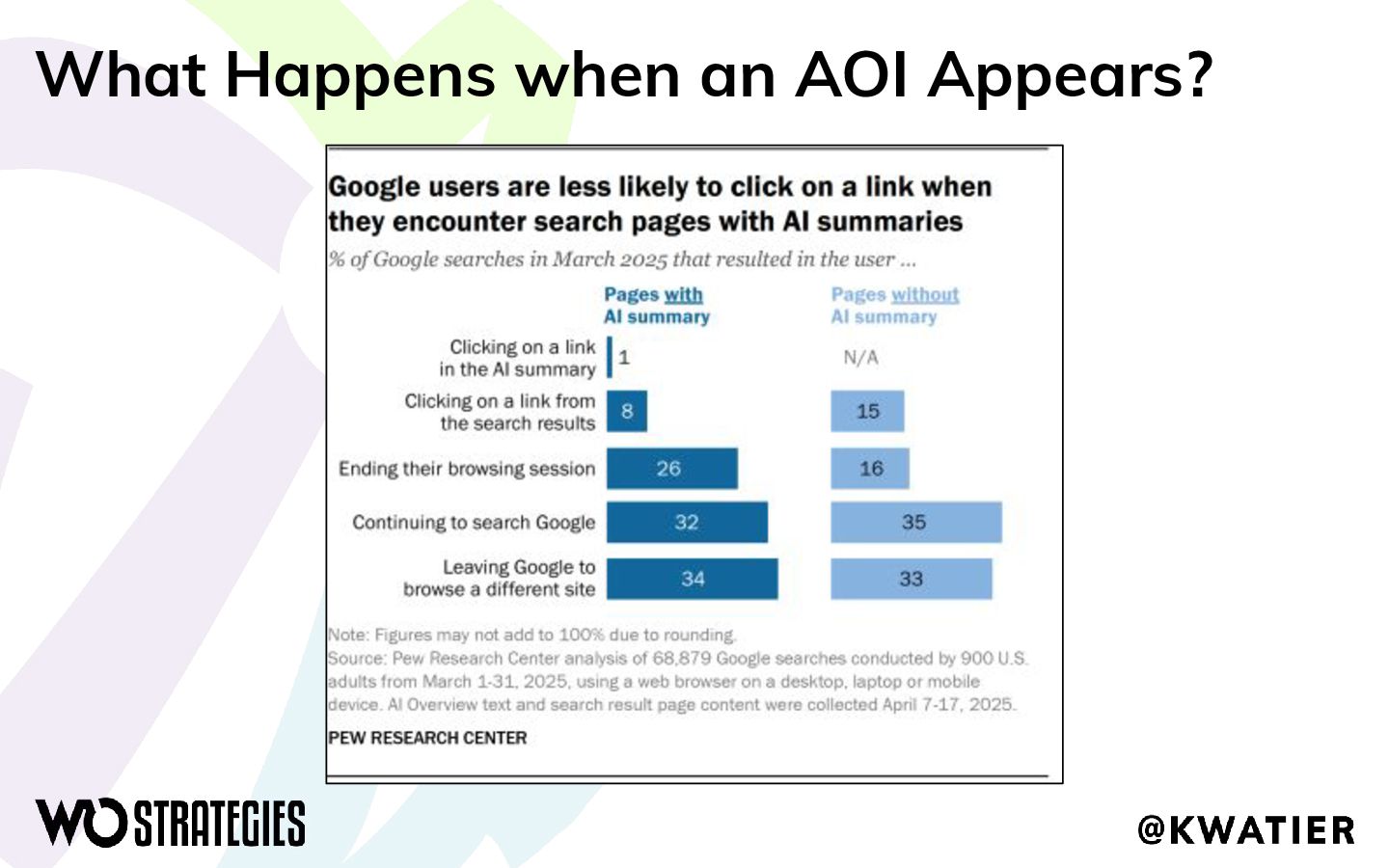 What Happens when an AOI Appears?

Google users are less likely to click on a link when they encounter search pages with AI summaries

% of Google searches in March 2025 that resulted in the user ...

| | Pages with AI summary | Pages without AI summary |
|---|---|---|
| Clicking on a link in the AI summary | 1 | N/A |
| Clicking on a link from the search results | 8 | 15 |
| Ending their browsing session | 26 | 16 |
| Continuing to search Google | 32 | 35 |
| Leaving Google to browse a different site | 34 | 33 |

Note: Figures may not add to 100% due to rounding.
Source: Pew Research Center analysis of 68,879 Google searches conducted by 900 U.S. adults from March 1-31, 2025, using a web browser on a desktop, laptop or mobile device. AI Overview text and search result page content were collected April 7-17, 2025.
PEW RESEARCH CENTER

WO STRATEGIES

@KWATIER